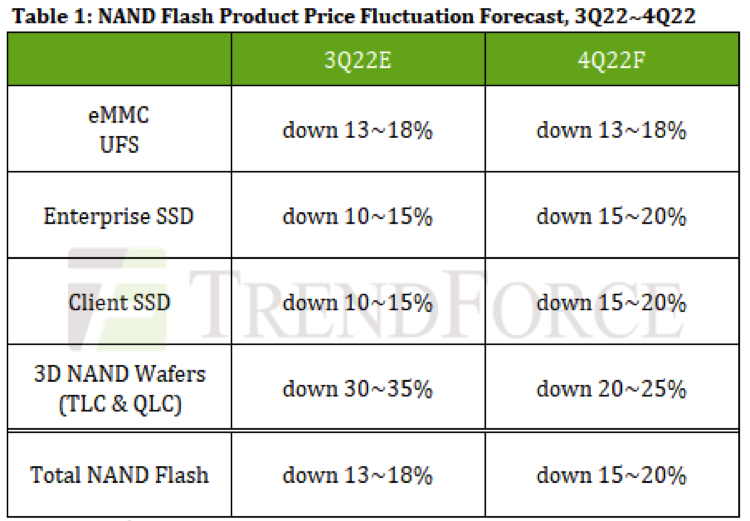 Table 1: NAND Flash Product Price Fluctuation Forecast, 3Q22~4Q22

| | 3Q22E | 4Q22F |
|---|---|---|
| eMMC UFS | down 13~18% | down 13~18% |
| Enterprise SSD | down 10~15% | down 15~20% |
| Client SSD | down 10~15% | down 15~20% |
| 3D NAND Wafers (TLC & QLC) | down 30~35% | down 20~25% |
| Total NAND Flash | down 13~18% | down 15~20% |

TRENDFORCE